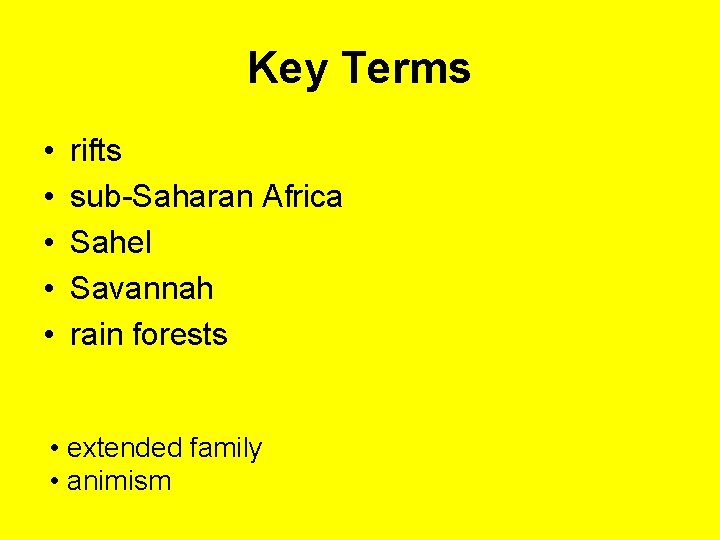 Key Terms

• rifts
• sub-Saharan Africa
• Sahel
• Savannah
• rain forests

• extended family
• animism